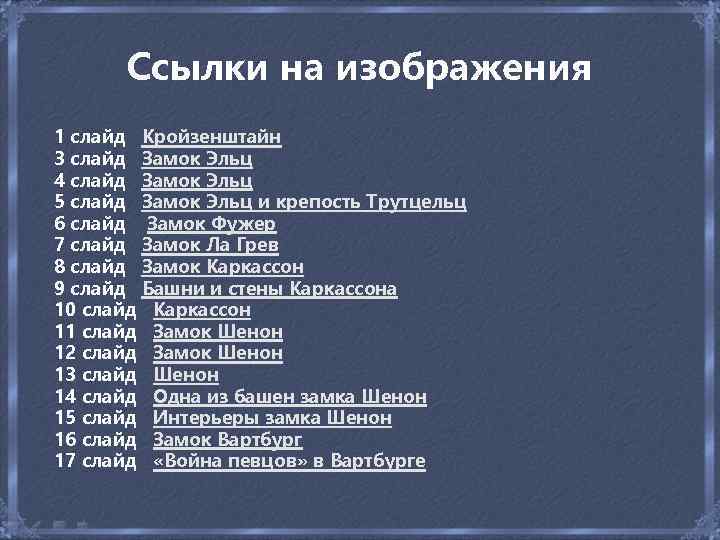 Ссылки на изображения

1 слайд Кройзенштайн
3 слайд Замок Эльц
4 слайд Замок Эльц
5 слайд Замок Эльц и крепость Трутцельц
6 слайд Замок Фужер
7 слайд Замок Ла Грев
8 слайд Замок Каркассон
9 слайд Башни и стены Каркассона
10 слайд Каркассон
11 слайд Замок Шенон
12 слайд Замок Шенон
13 слайд Шенон
14 слайд Одна из башен замка Шенон
15 слайд Интерьеры замка Шенон
16 слайд Замок Вартбург
17 слайд «Война певцов» в Вартбурге